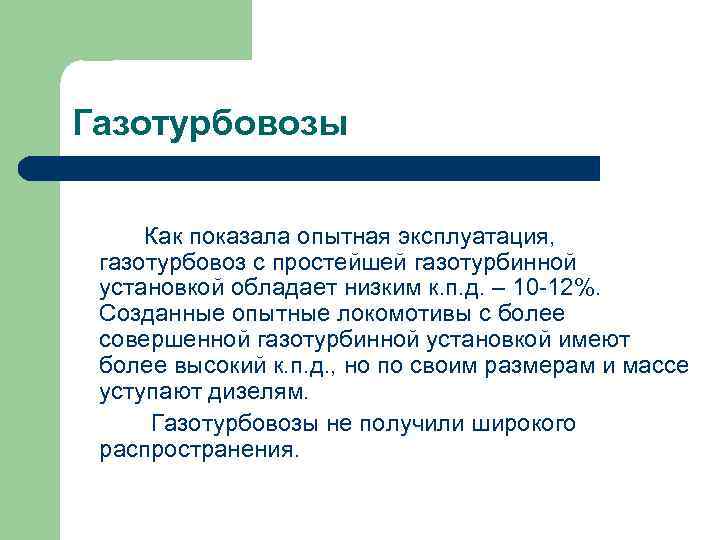 Газотурбовозы

Как показала опытная эксплуатация, газотурбовоз с простейшей газотурбинной установкой обладает низким к.п.д. – 10-12%. Созданные опытные локомотивы с более совершенной газотурбинной установкой имеют более высокий к.п.д., но по своим размерам и массе уступают дизелям.

Газотурбовозы не получили широкого распространения.